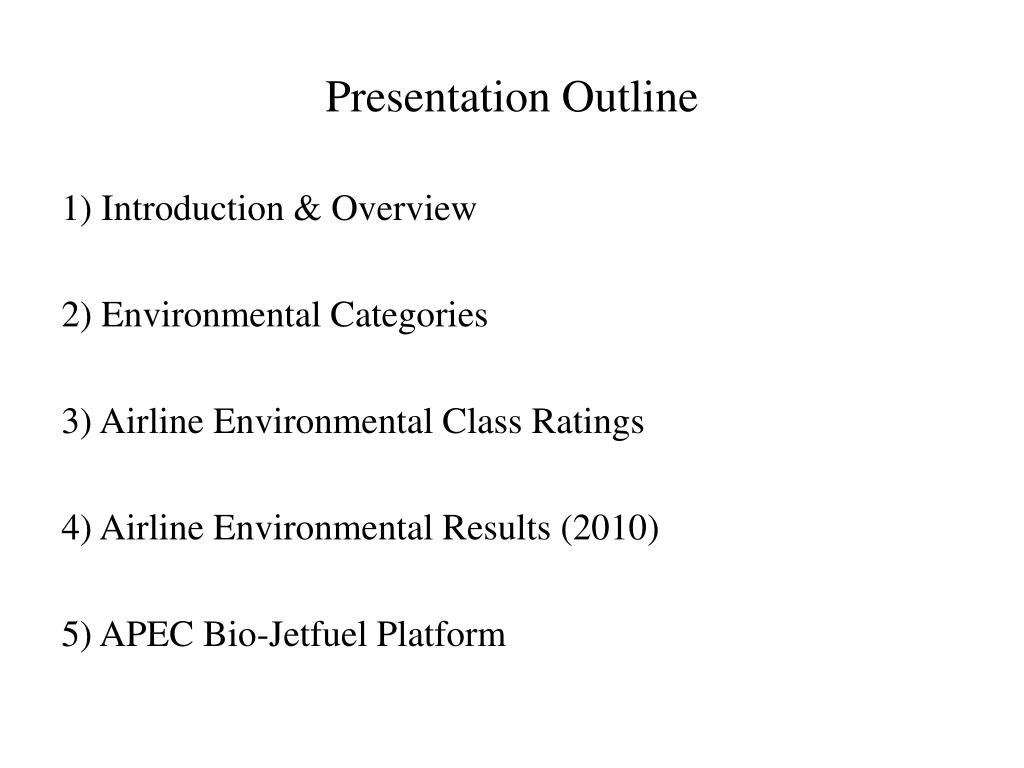 Presentation Outline

1) Introduction & Overview

2) Environmental Categories

3) Airline Environmental Class Ratings

4) Airline Environmental Results (2010)

5) APEC Bio-Jetfuel Platform